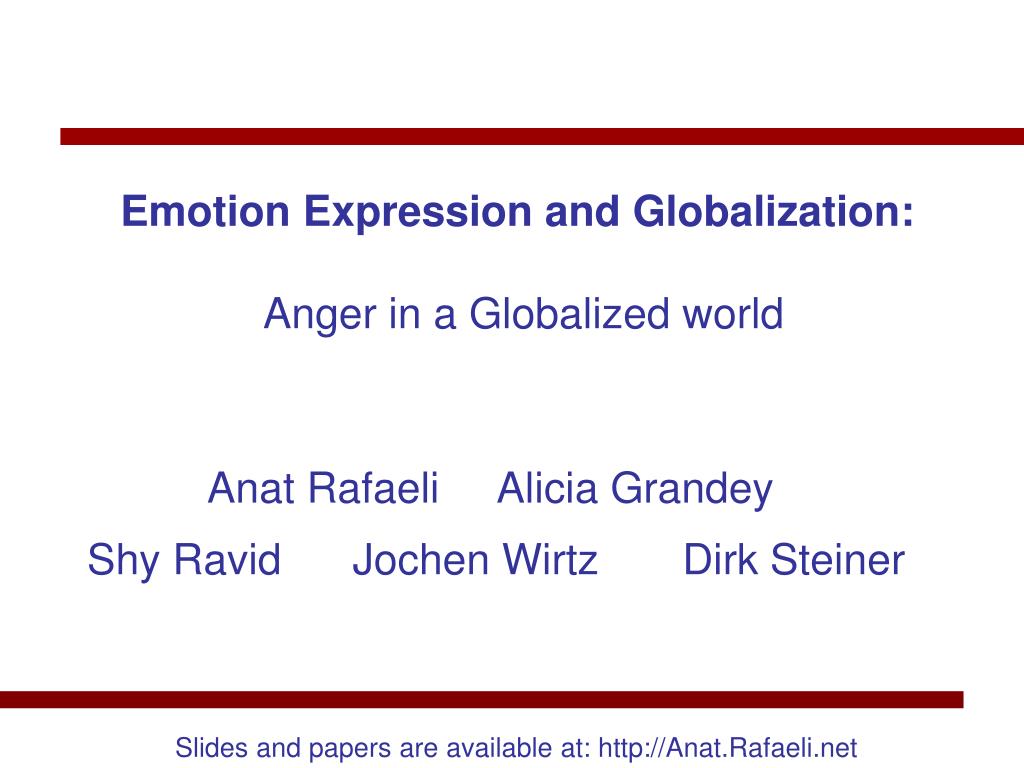 Emotion Expression and Globalization:

Anger in a Globalized world

Anat Rafaeli Alicia Grandey
Shy Ravid Jochen Wirtz Dirk Steiner

Slides and papers are available at: http://Anat.Rafaeli.net